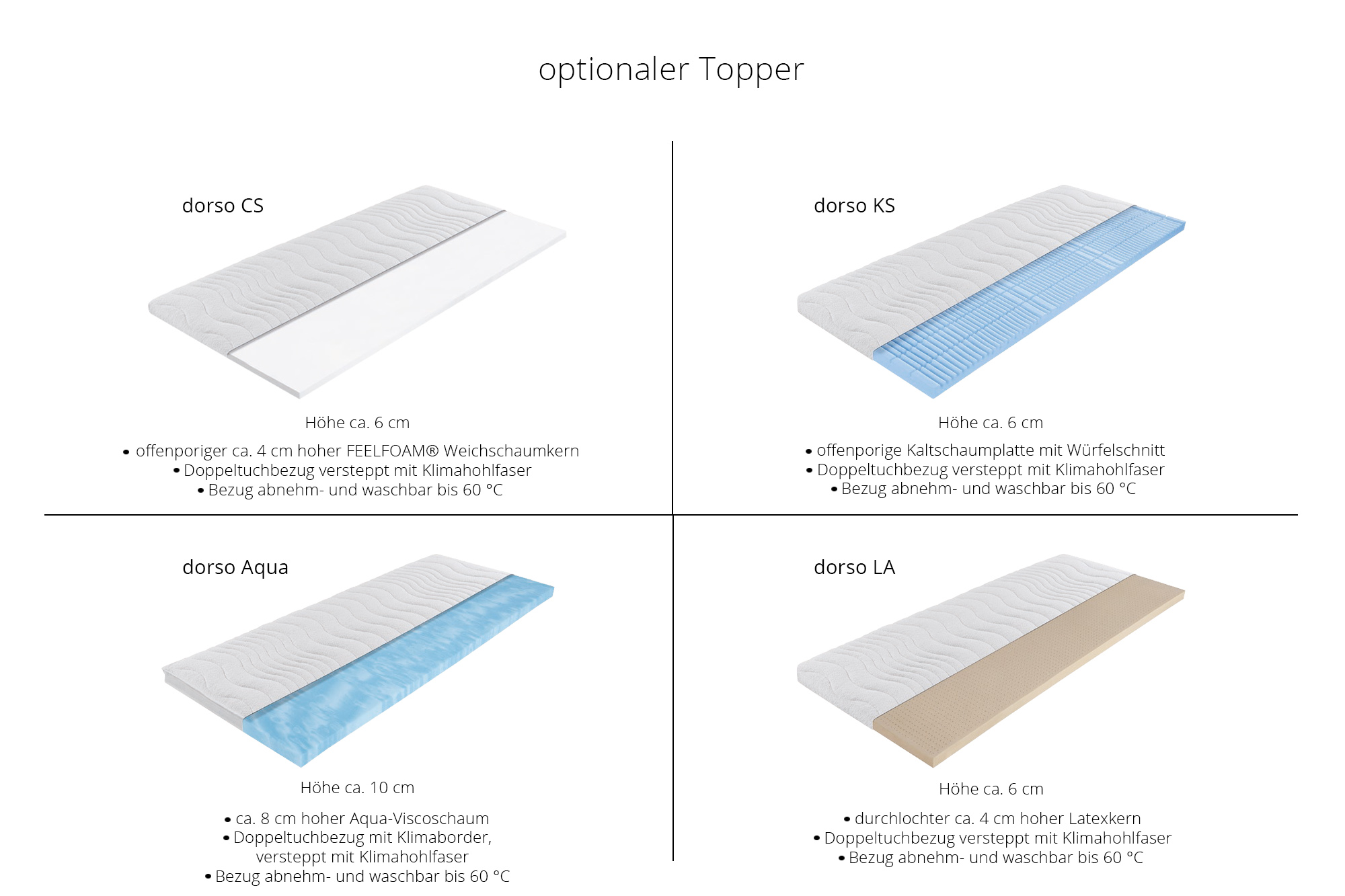 optionaler Topper

dorso CS

Höhe ca. 6 cm

• offenporiger ca. 4 cm hoher FEELFOAM® Weichschaumkern
• Doppeltuchbezug versteppt mit Klimahohlfaser
• Bezug abnehm- und waschbar bis 60 °C

dorso KS

Höhe ca. 6 cm

• offenporige Kaltschaumplatte mit Würfelschnitt
• Doppeltuchbezug versteppt mit Klimahohlfaser
• Bezug abnehm- und waschbar bis 60 °C

dorso Aqua

Höhe ca. 10 cm

• ca. 8 cm hoher Aqua-Viscoschaum
• Doppeltuchbezug mit Klimaborder, versteppt mit Klimahohlfaser
• Bezug abnehm- und waschbar bis 60 °C

dorso LA

Höhe ca. 6 cm

• durchlochter ca. 4 cm hoher Latexkern
• Doppeltuchbezug versteppt mit Klimahohlfaser
• Bezug abnehm- und waschbar bis 60 °C